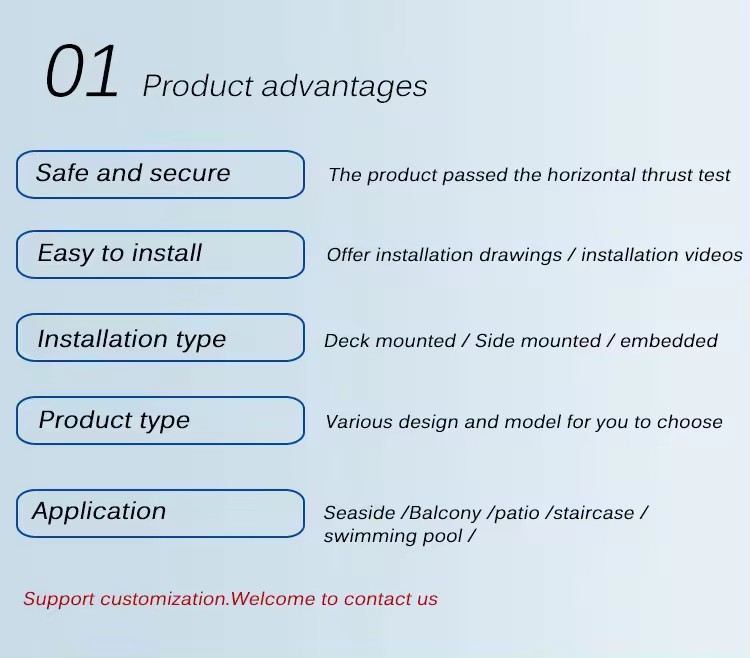 01 Product advantages

Safe and secure
The product passed the horizontal thrust test

Easy to install
Offer installation drawings / installation videos

Installation type
Deck mounted / Side mounted / embedded

Product type
Various design and model for you to choose

Application
Seaside /Balcony /patio /staircase / swimming pool /

Support customization.Welcome to contact us